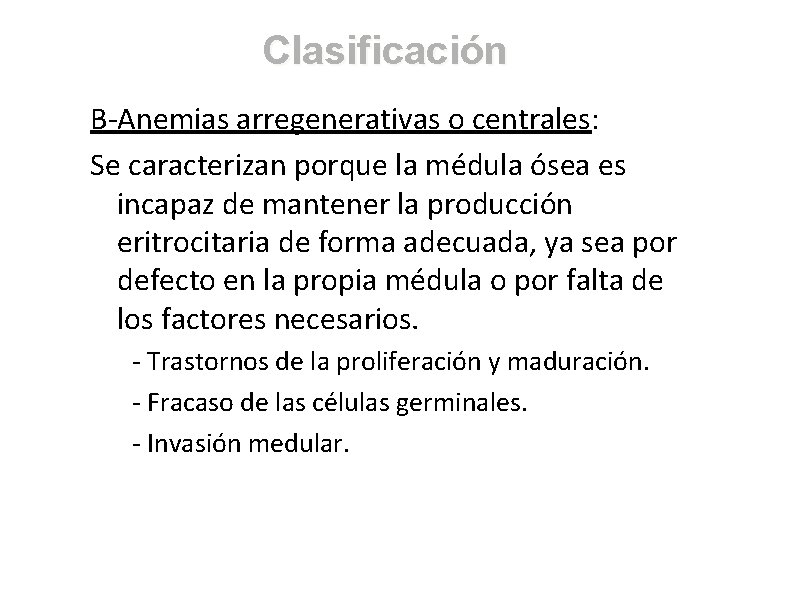 Clasificación

B-Anemias arregenerativas o centrales:

Se caracterizan porque la médula ósea es incapaz de mantener la producción eritrocitaria de forma adecuada, ya sea por defecto en la propia médula o por falta de los factores necesarios.

- Trastornos de la proliferación y maduración.

- Fracaso de las células germinales.

- Invasión medular.